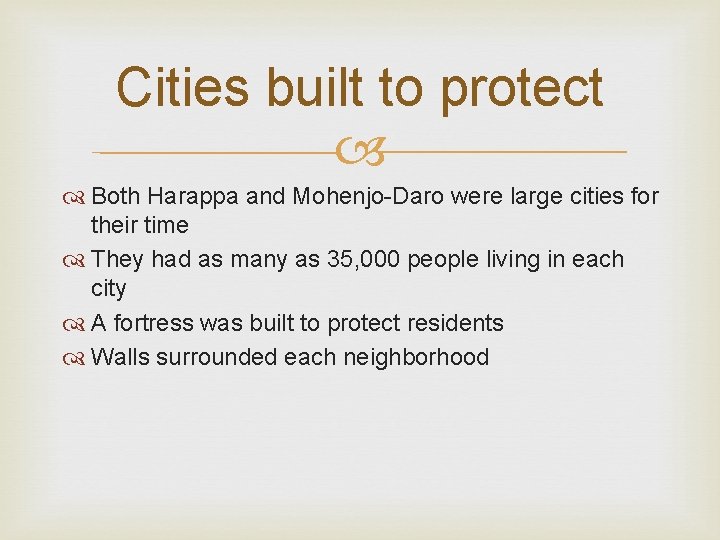 Cities built to protect

Both Harappa and Mohenjo-Daro were large cities for their time

They had as many as 35,000 people living in each city

A fortress was built to protect residents

Walls surrounded each neighborhood